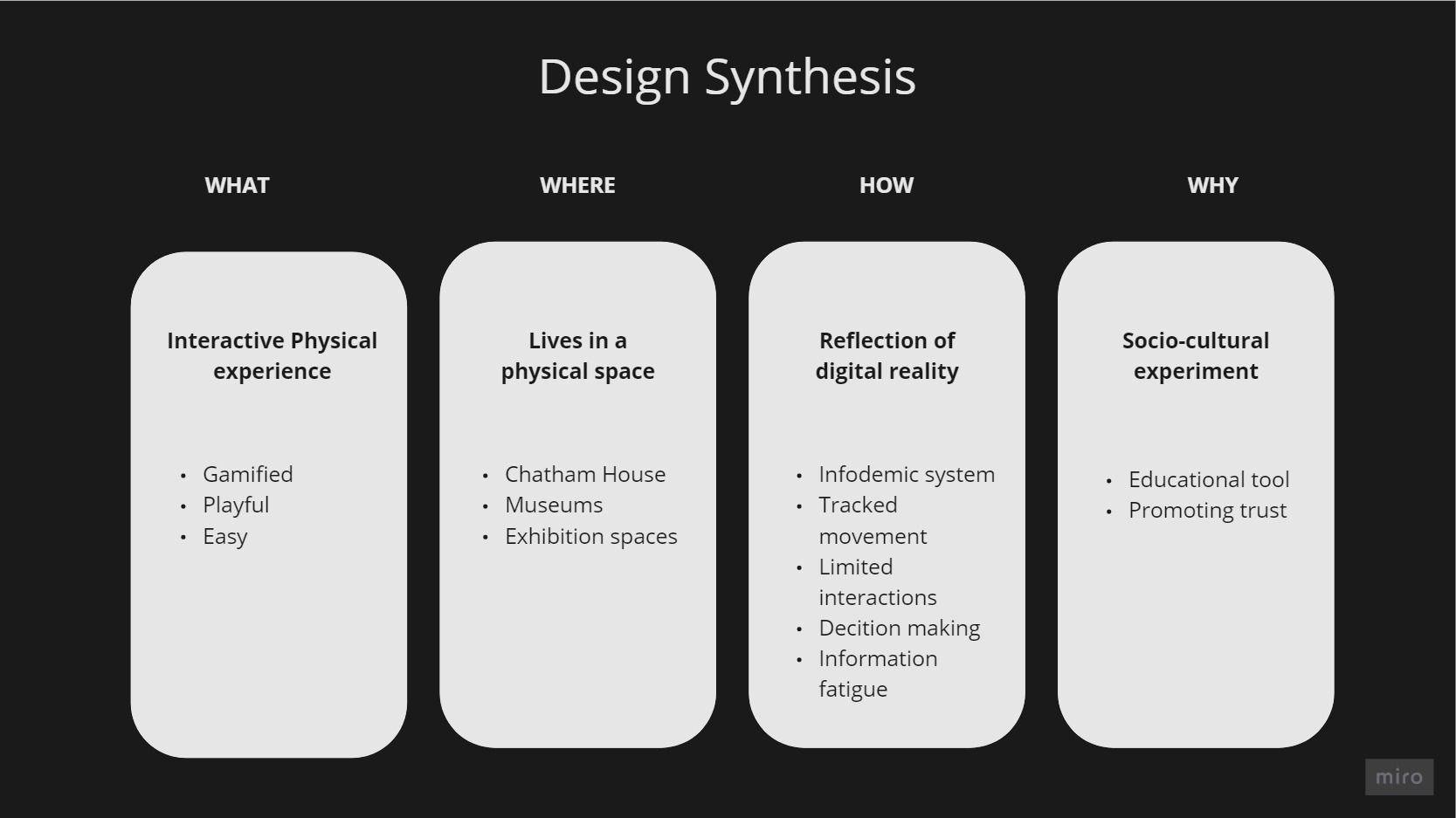 Design Synthesis

WHAT

Interactive Physical experience

- Gamified
- Playful
- Easy

WHERE

Lives in a physical space

- Chatham House
- Museums
- Exhibition spaces

HOW

Reflection of digital reality

- Infodemic system
- Tracked movement
- Limited interactions
- Decition making
- Information fatigue

WHY

Socio-cultural experiment

- Educational tool
- Promoting trust

miro